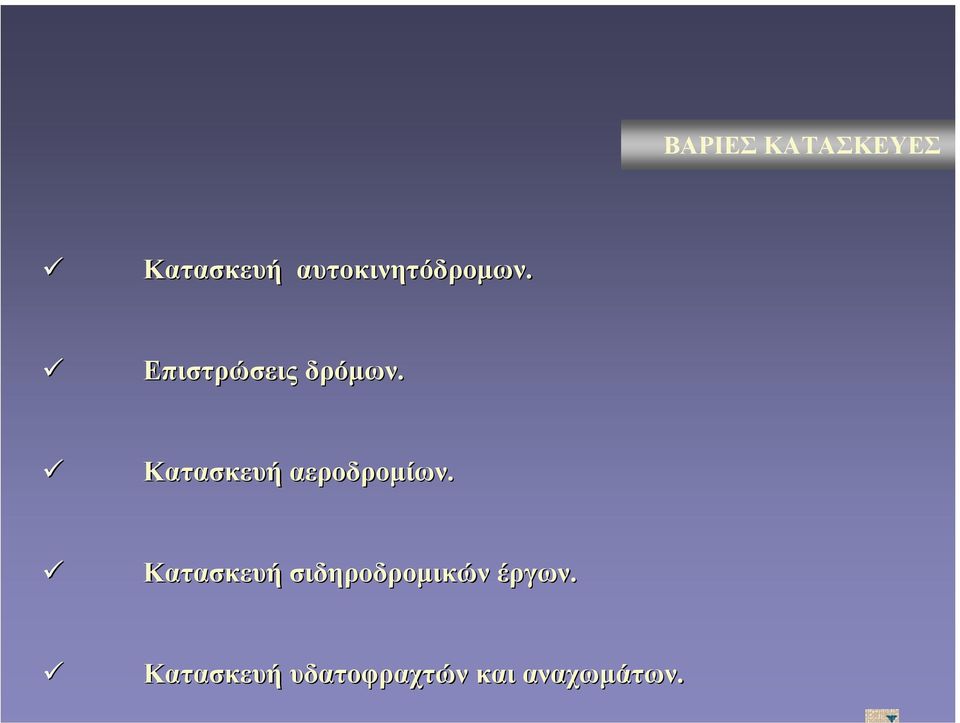 ΒΑΡΙΕΣ ΚΑΤΑΣΚΕΥΕΣ

✓ Κατασκευή αυτοκινητόδρομων.

✓ Επιστρώσεις δρόμων.

✓ Κατασκευή αεροδρομίων.

✓ Κατασκευή σιδηροδρομικών έργων.

✓ Κατασκευή υδατοφραχτών και αναχωμάτων.